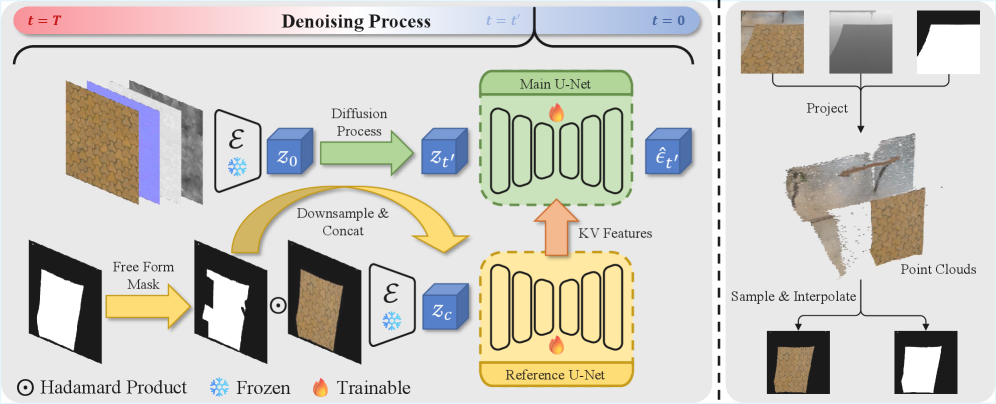 $t = T$ Denoising Process $t = t'$ $t = 0$

$\mathcal{E}$ $z_0$ Diffusion Process $z_{t'}$ Main U-Net $\hat{\epsilon}_{t'}$

Downsample & Concat

KV Features

Free Form Mask $\odot$ $\mathcal{E}$ $z_c$

Reference U-Net

$\odot$ Hadamard Product Frozen Trainable

Project

Point Clouds

Sample & Interpolate